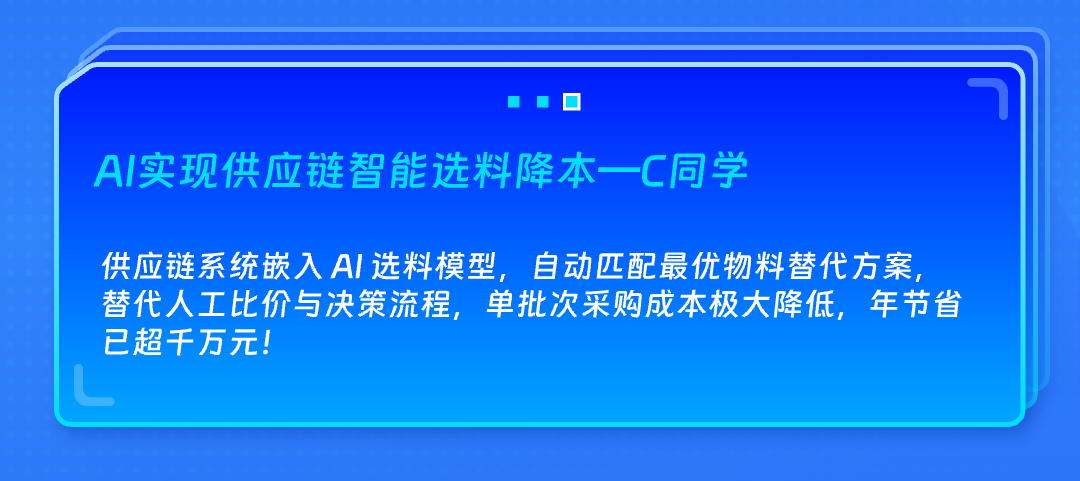 AI实现供应链智能选料降本—C同学

供应链系统嵌入 AI 选料模型，自动匹配最优物料替代方案，替代人工比价与决策流程，单批次采购成本极大降低，年节省已超千万元！